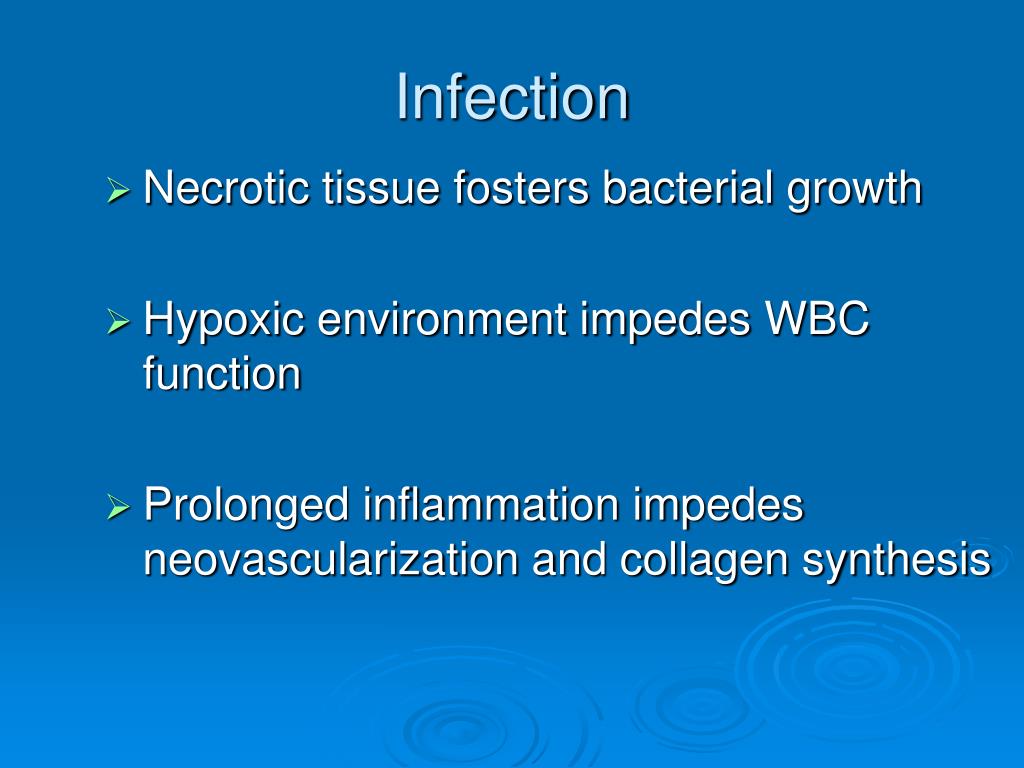 Infection

➢ Necrotic tissue fosters bacterial growth

➢ Hypoxic environment impedes WBC function

➢ Prolonged inflammation impedes neovascularization and collagen synthesis